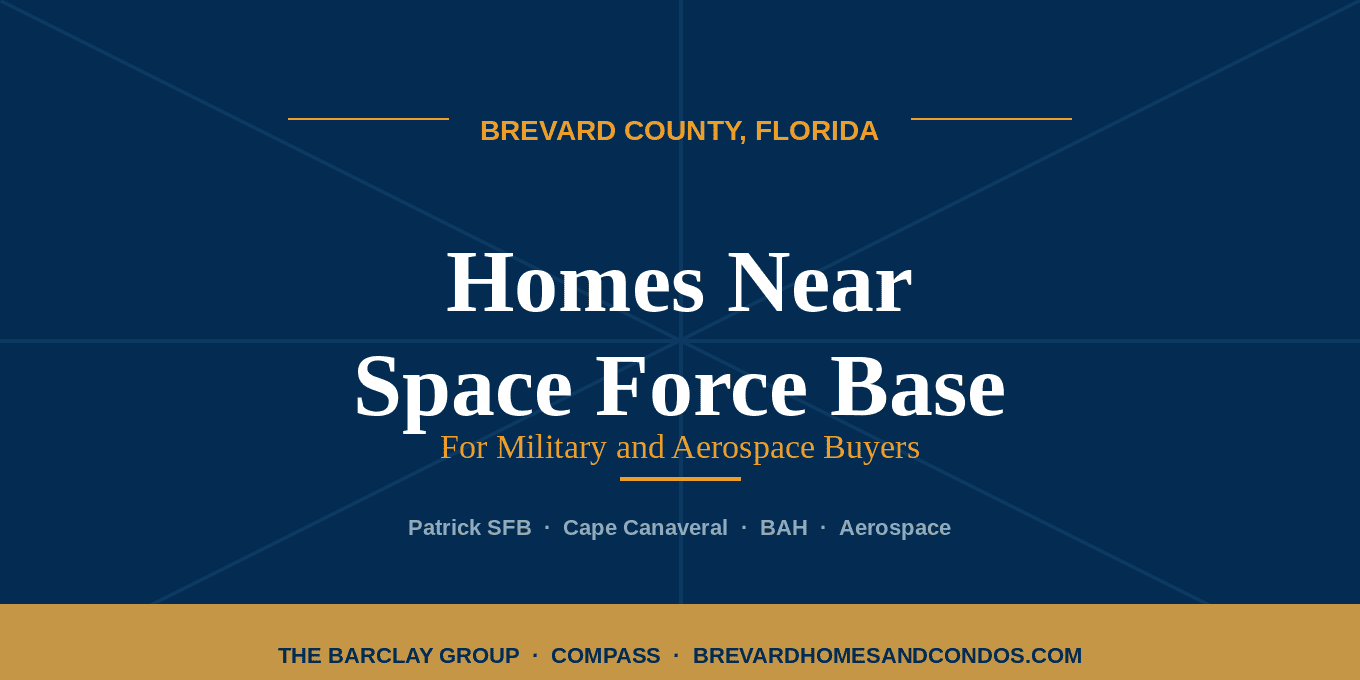 BREVARD COUNTY, FLORIDA

Homes Near
Space Force Base

For Military and Aerospace Buyers

Patrick SFB · Cape Canaveral · BAH · Aerospace

THE BARCLAY GROUP · COMPASS · BREVARDHOMESANDCONDOS.COM